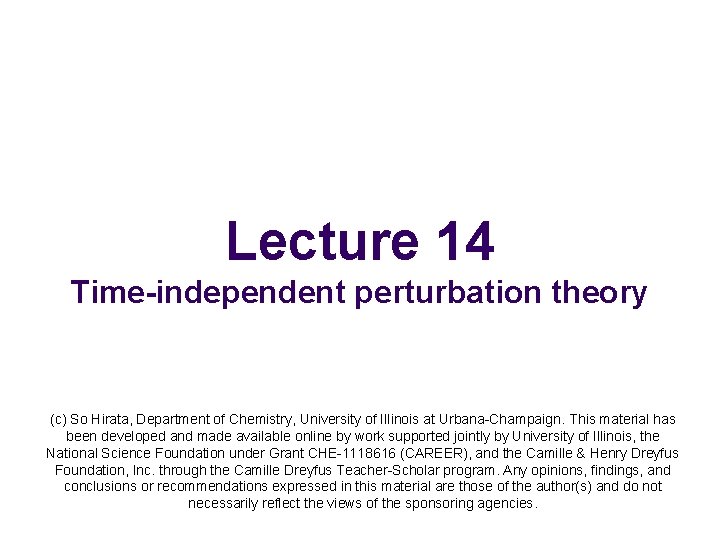 Lecture 14

Time-independent perturbation theory

(c) So Hirata, Department of Chemistry, University of Illinois at Urbana-Champaign. This material has been developed and made available online by work supported jointly by University of Illinois, the National Science Foundation under Grant CHE-1118616 (CAREER), and the Camille & Henry Dreyfus Foundation, Inc. through the Camille Dreyfus Teacher-Scholar program. Any opinions, findings, and conclusions or recommendations expressed in this material are those of the author(s) and do not necessarily reflect the views of the sponsoring agencies.